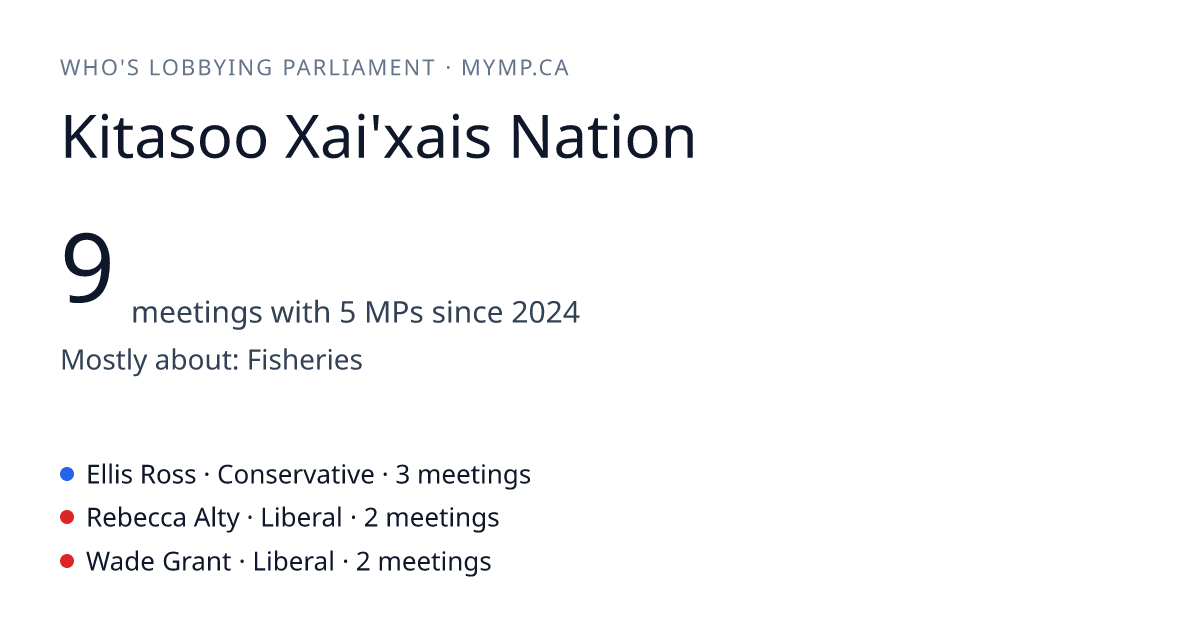 WHO'S LOBBYING PARLIAMENT · MYMP.CA

Kitasoo Xai'xais Nation

9 meetings with 5 MPs since 2024

Mostly about: Fisheries

Ellis Ross · Conservative · 3 meetings
Rebecca Alty · Liberal · 2 meetings
Wade Grant · Liberal · 2 meetings